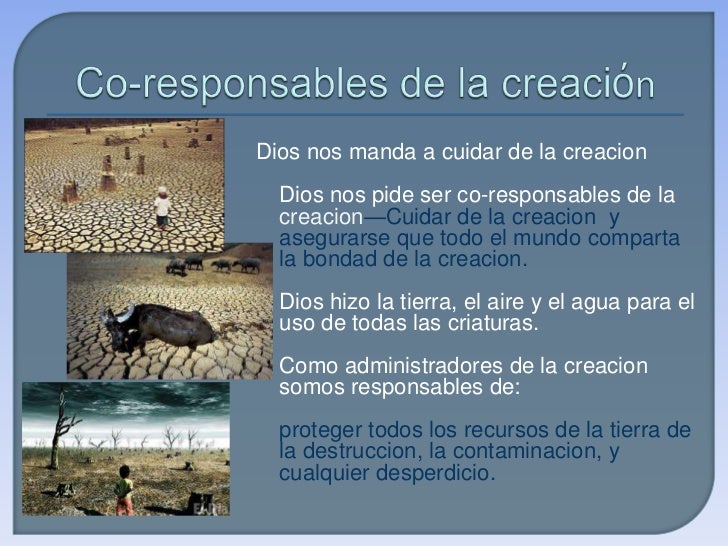 Co-responsables de la creación

Dios nos manda a cuidar de la creacion

Dios nos pide ser co-responsables de la creacion—Cuidar de la creacion y asegurarse que todo el mundo comparta la bondad de la creacion.

Dios hizo la tierra, el aire y el agua para el uso de todas las criaturas.

Como administradores de la creacion somos responsables de:

proteger todos los recursos de la tierra de la destruccion, la contaminacion, y cualquier desperdicio.